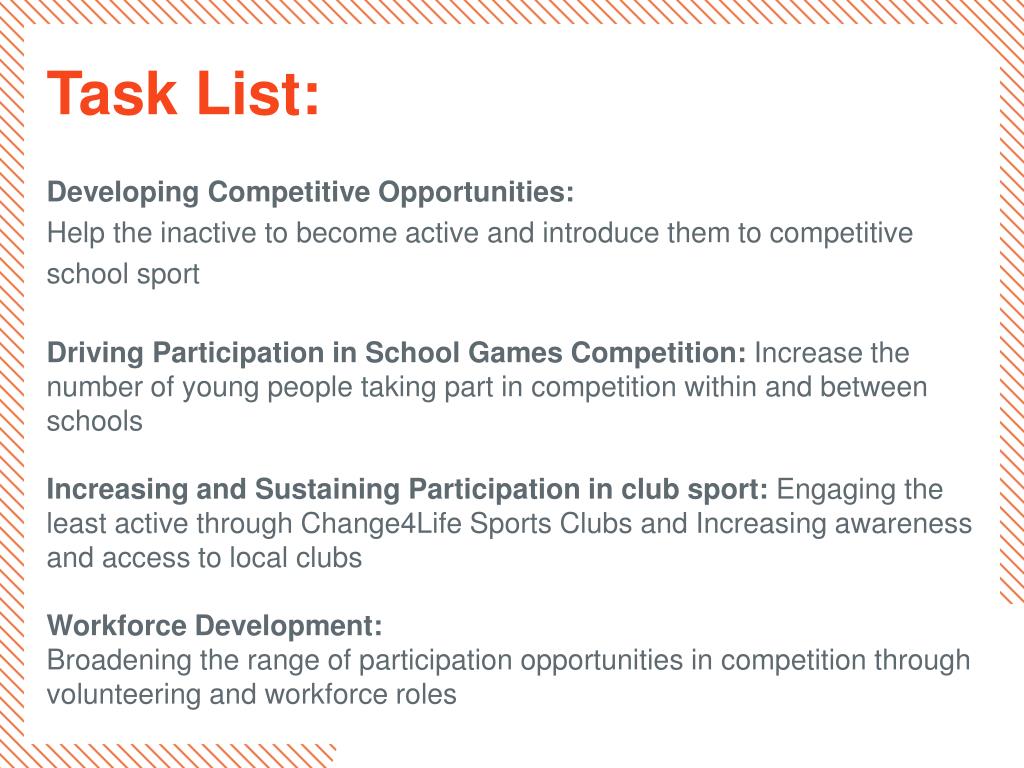 Task List:

Developing Competitive Opportunities:
Help the inactive to become active and introduce them to competitive school sport

Driving Participation in School Games Competition: Increase the number of young people taking part in competition within and between schools

Increasing and Sustaining Participation in club sport: Engaging the least active through Change4Life Sports Clubs and Increasing awareness and access to local clubs

Workforce Development:
Broadening the range of participation opportunities in competition through volunteering and workforce roles